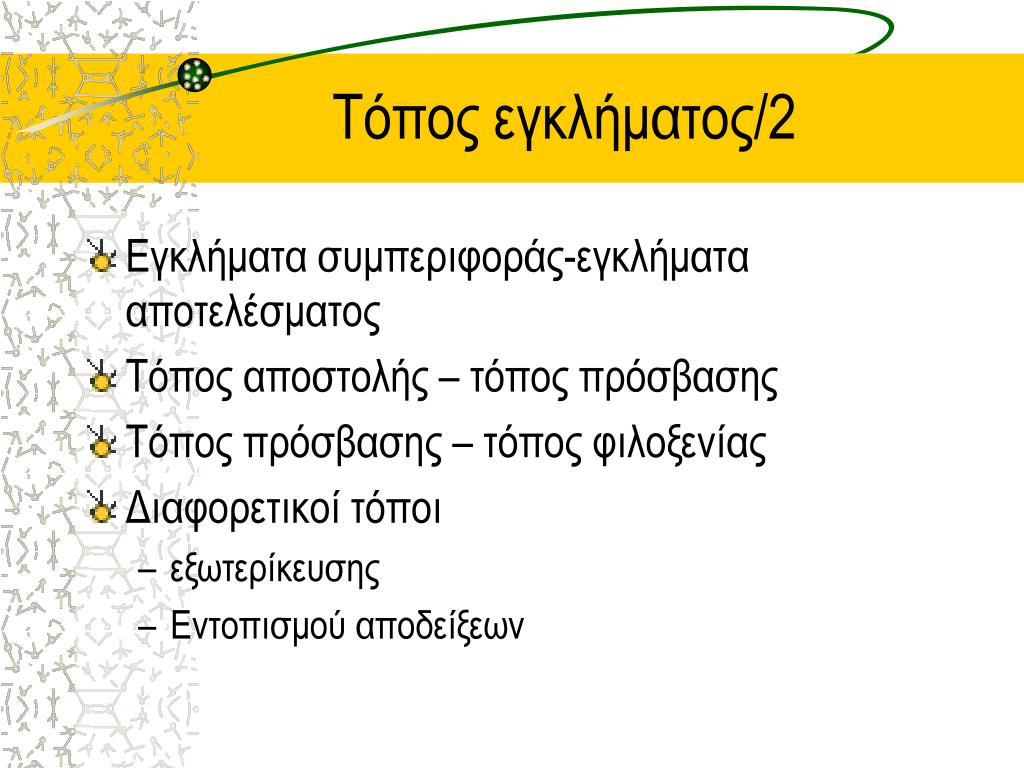 Τόπος εγκλήματος/2

Εγκλήματα συμπεριφοράς-εγκλήματα αποτελέσματος

Τόπος αποστολής – τόπος πρόσβασης

Τόπος πρόσβασης – τόπος φιλοξενίας

Διαφορετικοί τόποι

– εξωτερίκευσης

– Εντοπισμού αποδείξεων